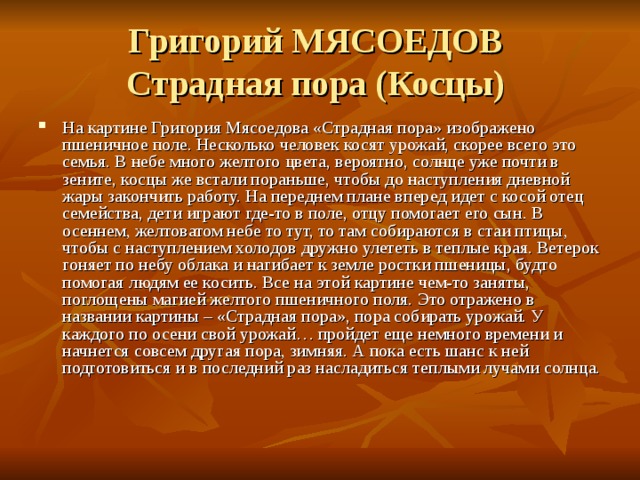 Григорий МЯСОЕДОВ
Страдная пора (Косцы)

На картине Григория Мясоедова «Страдная пора» изображено пшеничное поле. Несколько человек косят урожай, скорее всего это семья. В небе много желтого цвета, вероятно, солнце уже почти в зените, косцы же встали пораньше, чтобы до наступления дневной жары закончить работу. На переднем плане вперед идет с косой отец семейства, дети играют где-то в поле, отцу помогает его сын. В осеннем, желтоватом небе то тут, то там собираются в стаи птицы, чтобы с наступлением холодов дружно улететь в теплые края. Ветерок гоняет по небу облака и нагибает к земле ростки пшеницы, будто помогая людям ее косить. Все на этой картине чем-то заняты, поглощены магией желтого пшеничного поля. Это отражено в названии картины – «Страдная пора», пора собирать урожай. У каждого по осени свой урожай… пройдет еще немного времени и начнется совсем другая пора, зимняя. А пока есть шанс к ней подготовиться и в последний раз насладиться теплыми лучами солнца.